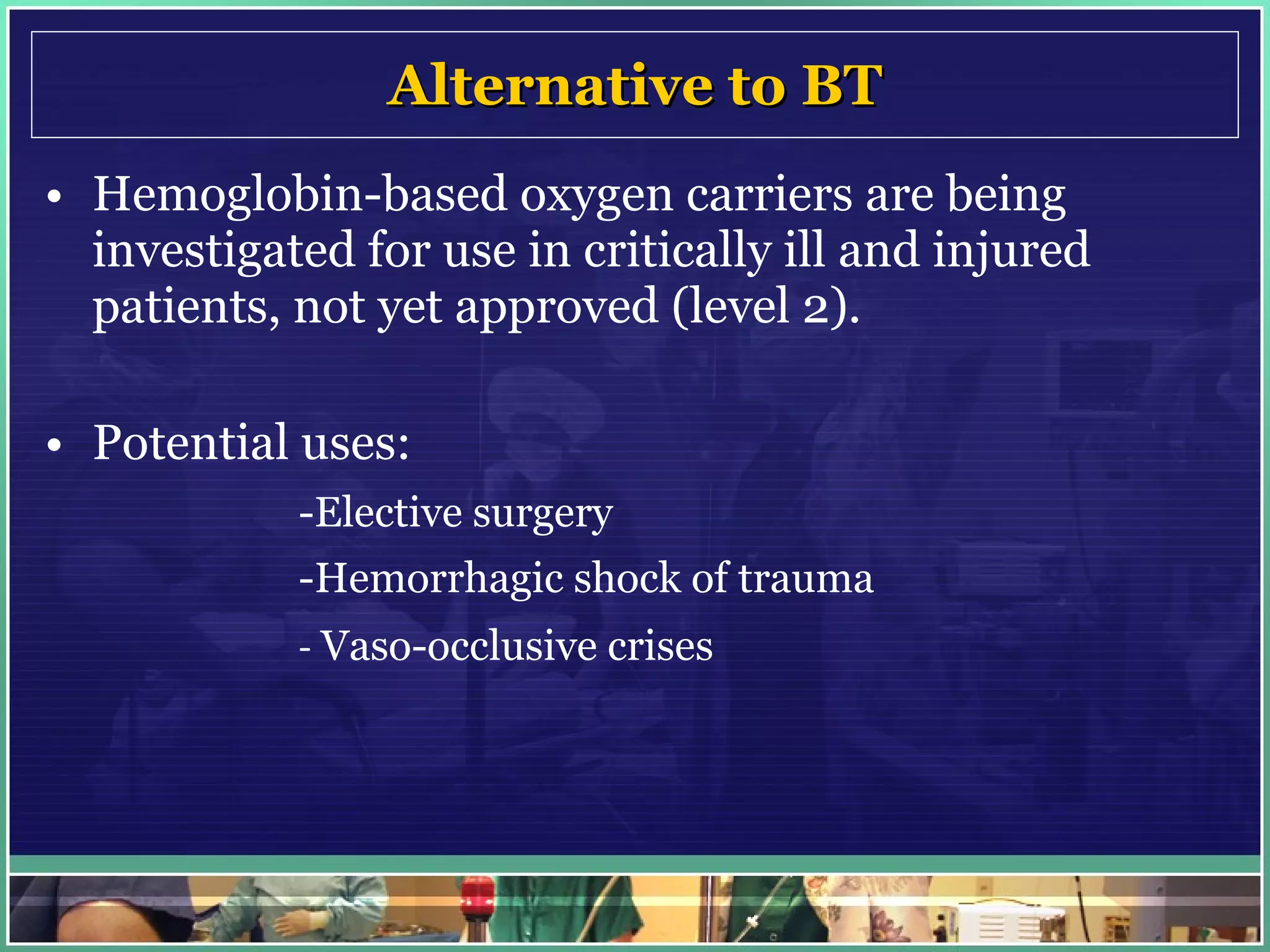 Alternative to BT

• Hemoglobin-based oxygen carriers are being investigated for use in critically ill and injured patients, not yet approved (level 2).

• Potential uses:

-Elective surgery

-Hemorrhagic shock of trauma

- Vaso-occlusive crises